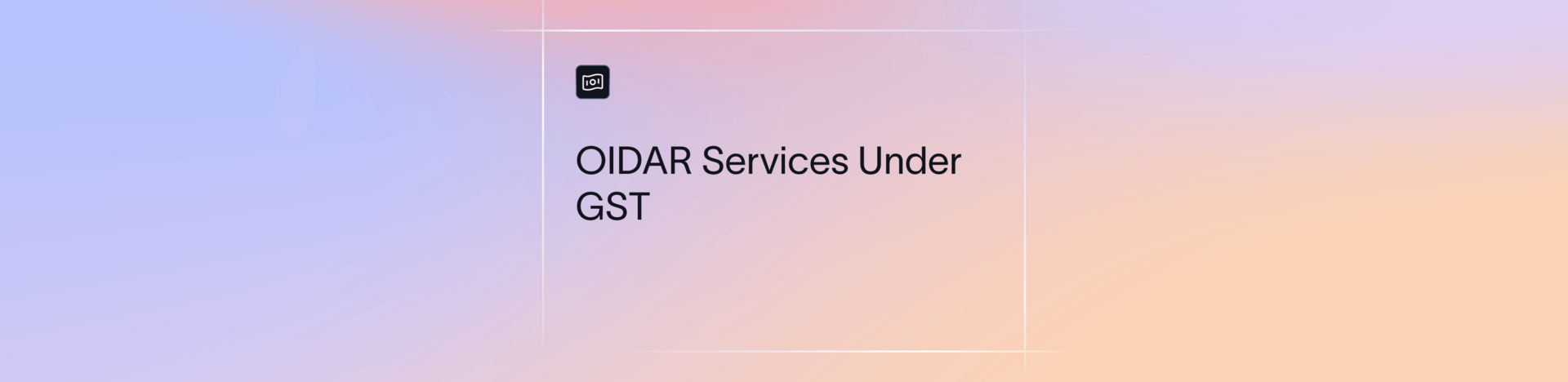 OIDAR Services Under GST